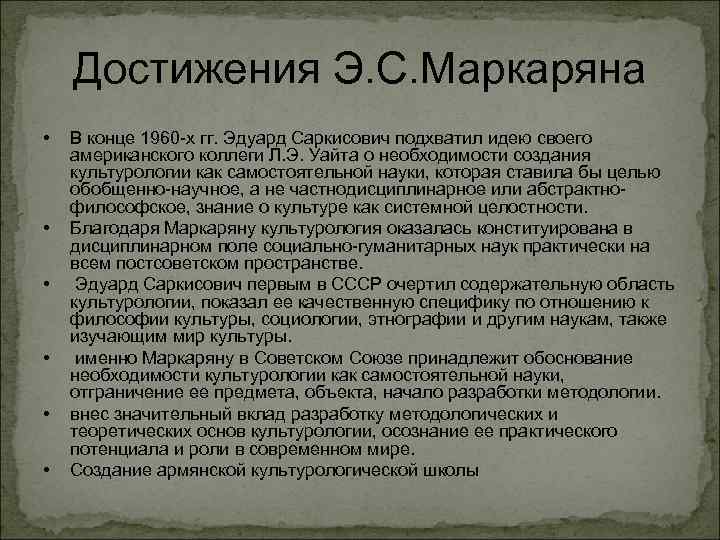 Достижения Э.С.Маркаряна

• В конце 1960-х гг. Эдуард Саркисович подхватил идею своего американского коллеги Л.Э. Уайта о необходимости создания культурологии как самостоятельной науки, которая ставила бы целью обобщенно-научное, а не частнодисциплинарное или абстрактно-философское, знание о культуре как системной целостности.
• Благодаря Маркаряну культурология оказалась конституирована в дисциплинарном поле социально-гуманитарных наук практически на всем постсоветском пространстве.
• Эдуард Саркисович первым в СССР очертил содержательную область культурологии, показал ее качественную специфику по отношению к философии культуры, социологии, этнографии и другим наукам, также изучающим мир культуры.
• именно Маркаряну в Советском Союзе принадлежит обоснование необходимости культурологии как самостоятельной науки, отграничение ее предмета, объекта, начало разработки методологии.
• внес значительный вклад разработку методологических и теоретических основ культурологии, осознание ее практического потенциала и роли в современном мире.
• Создание армянской культурологической школы